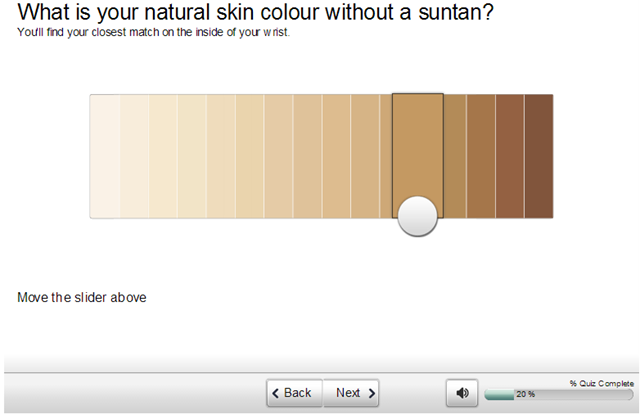 What is your natural skin colour without a suntan?
You'll find your closest match on the inside of your wrist.

Move the slider above

Back Next

% Quiz Complete
20 %